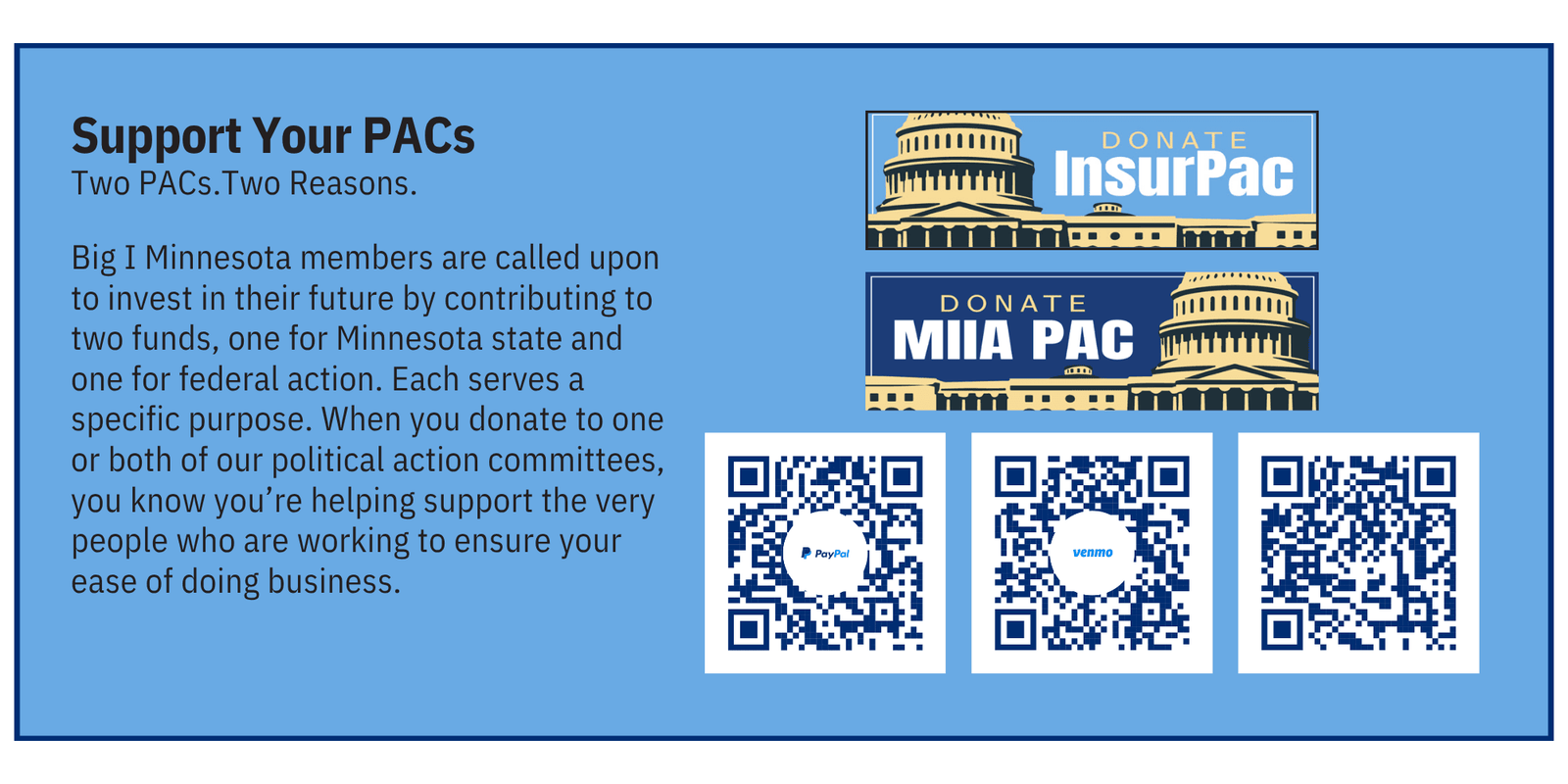 Support Your PACs
Two PACs.Two Reasons.

Big I Minnesota members are called upon to invest in their future by contributing to two funds, one for Minnesota state and one for federal action. Each serves a specific purpose. When you donate to one or both of our political action committees, you know you're helping support the very people who are working to ensure your ease of doing business.

DONATE
InsurPac

DONATE
MIIA PAC

PayPal

venmo